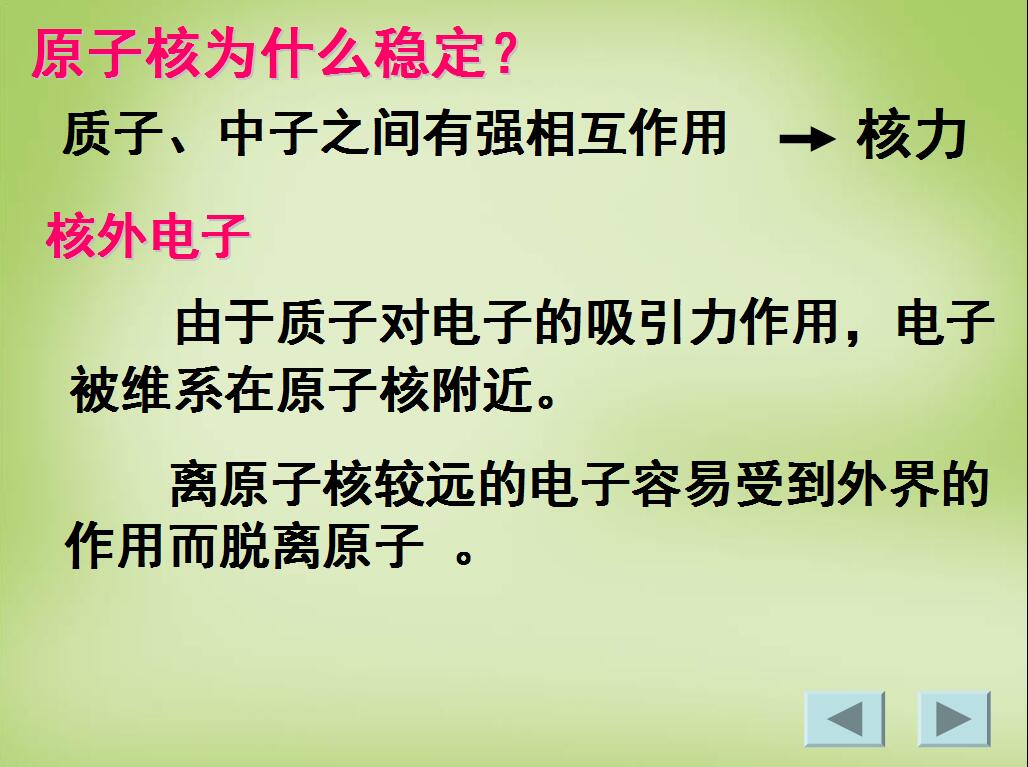 原子核为什么稳定？

质子、中子之间有强相互作用 → 核力

核外电子

由于质子对电子的吸引力作用，电子被维系在原子核附近。

离原子核较远的电子容易受到外界的作用而脱离原子 。